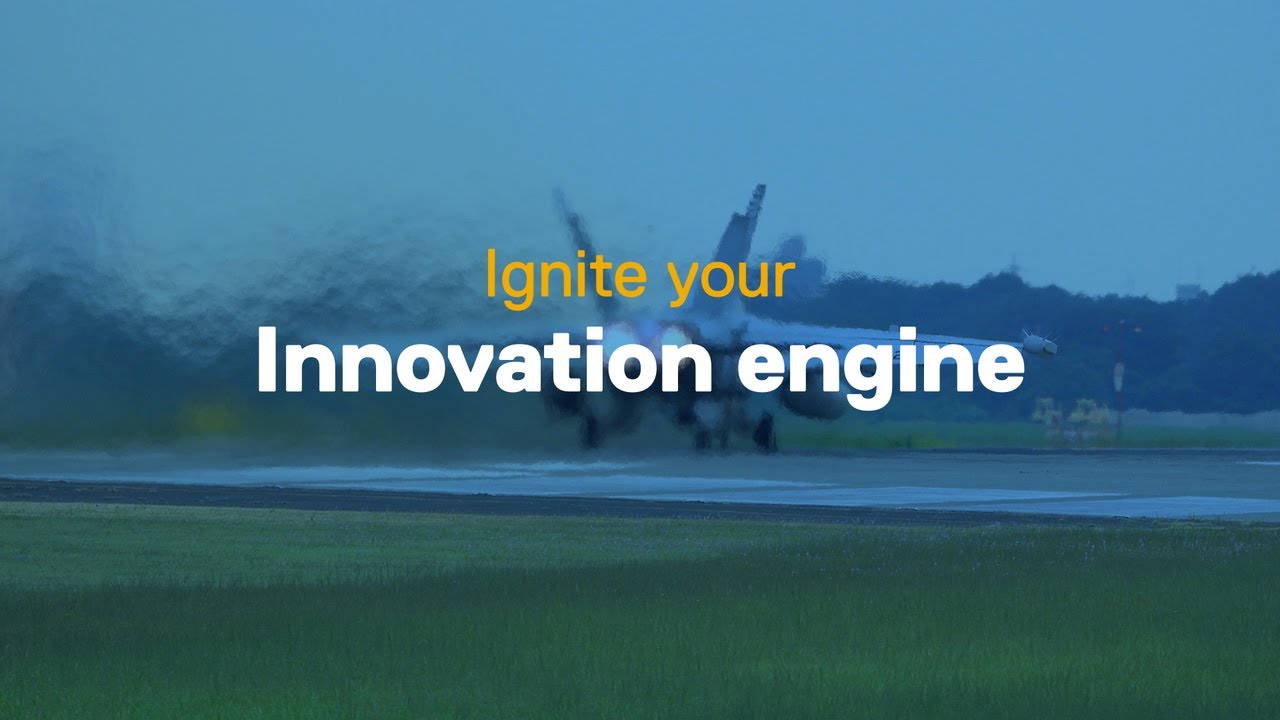 Ignite your
Innovation engine